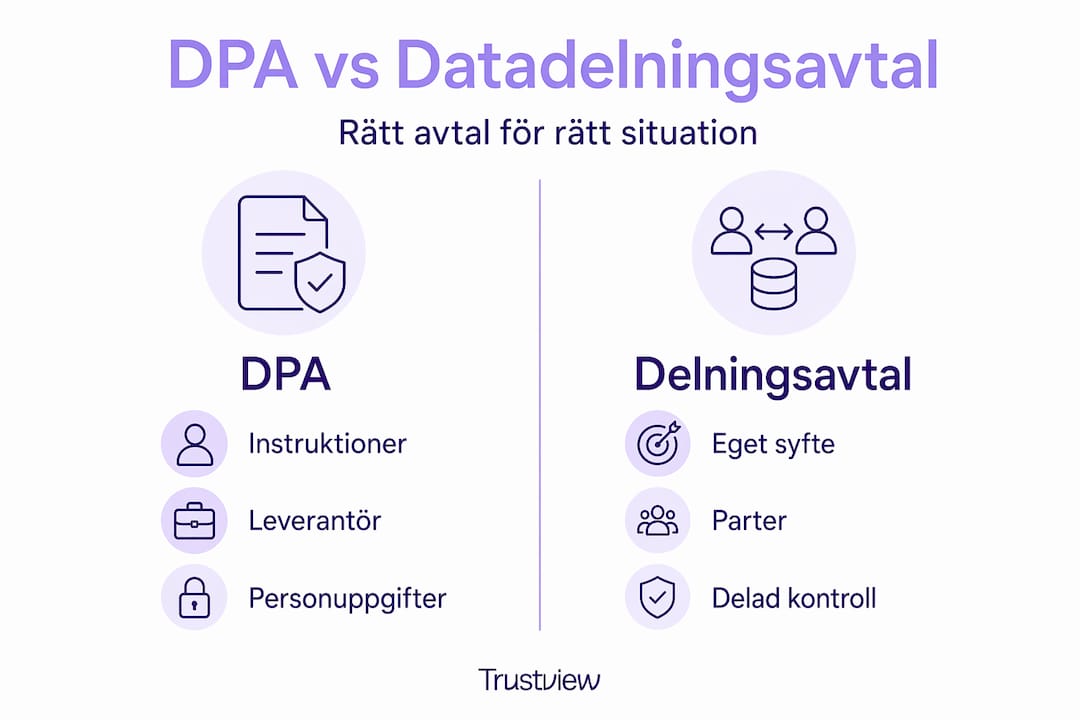 DPA vs Datadelningsavtal

Rätt avtal för rätt situation

DPA

Instruktioner

Leverantör

Personuppgifter

Delningsavtal

Eget syfte

Parter

Delad kontroll

Trustview